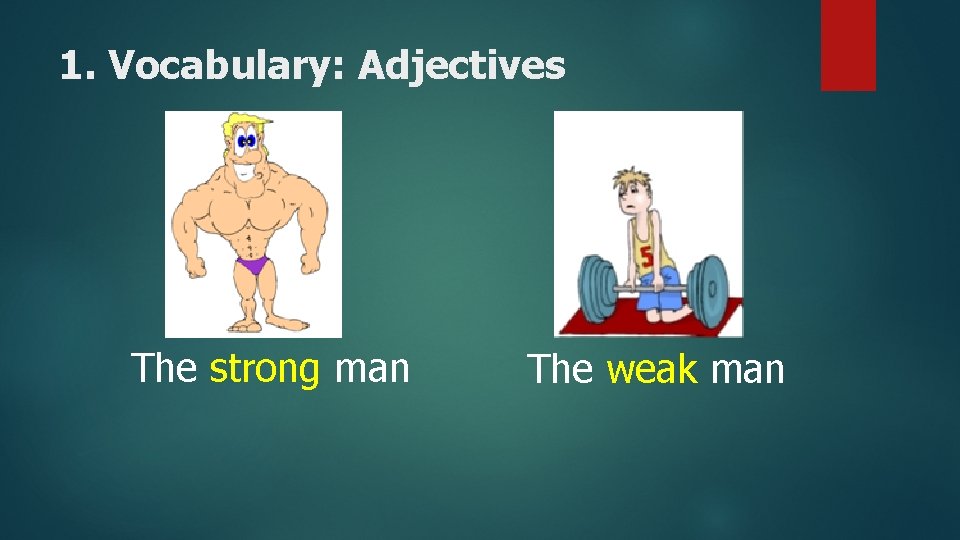 1. Vocabulary: Adjectives

S

The strong man

The weak man